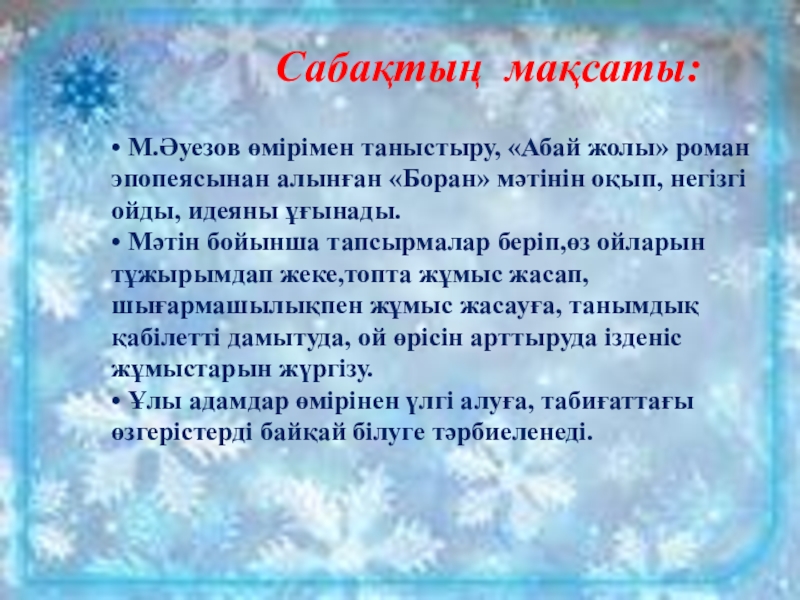 Сабақтың мақсаты:

• М.Әуезов өмірімен таныстыру, «Абай жолы» роман эпопеясынан алынған «Боран» мәтінін оқып, негізгі ойды, идеяны ұғынады.
• Мәтін бойынша тапсырмалар беріп,өз ойларын тұжырымдап жеке,топта жұмыс жасап, шығармашылықпен жұмыс жасауға, танымдық қабілетті дамытуда, ой өрісін арттыруда ізденіс жұмыстарын жүргізу.
• Ұлы адамдар өмірінен үлгі алуға, табиғаттағы өзгерістерді байқай білуге тәрбиеленеді.